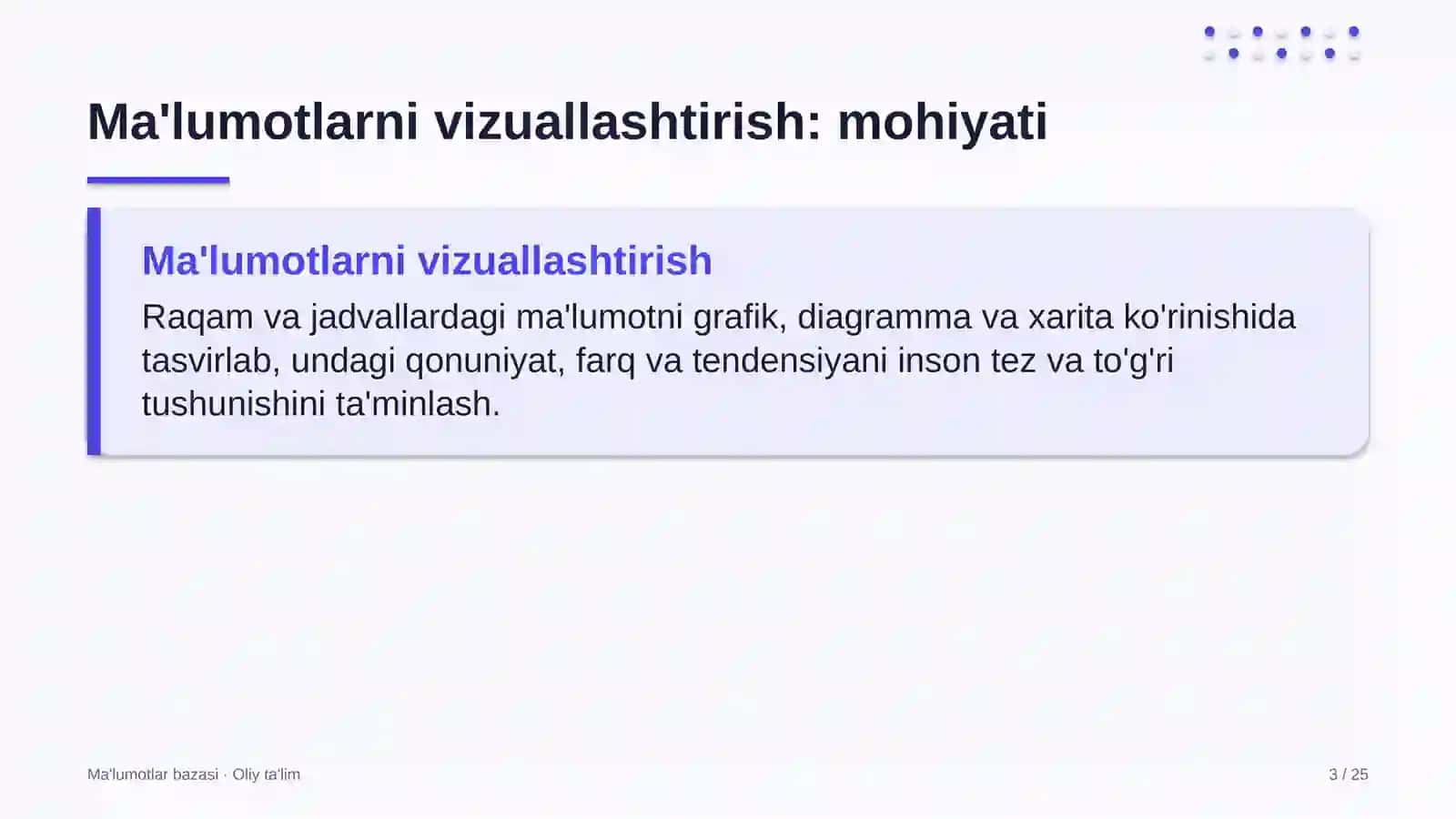 Ma'lumotlarni vizuallashtirish: mohiyati

Ma'lumotlarni vizuallashtirish

Raqam va jadvallardagi ma'lumotni grafik, diagramma va xarita ko'rinishida tasvirlab, undagi qonuniyat, farq va tendensiyani inson tez va to'g'ri tushunishini ta'minlash.

Ma'lumotlar bazasi · Oliy ta'lim

3 / 25